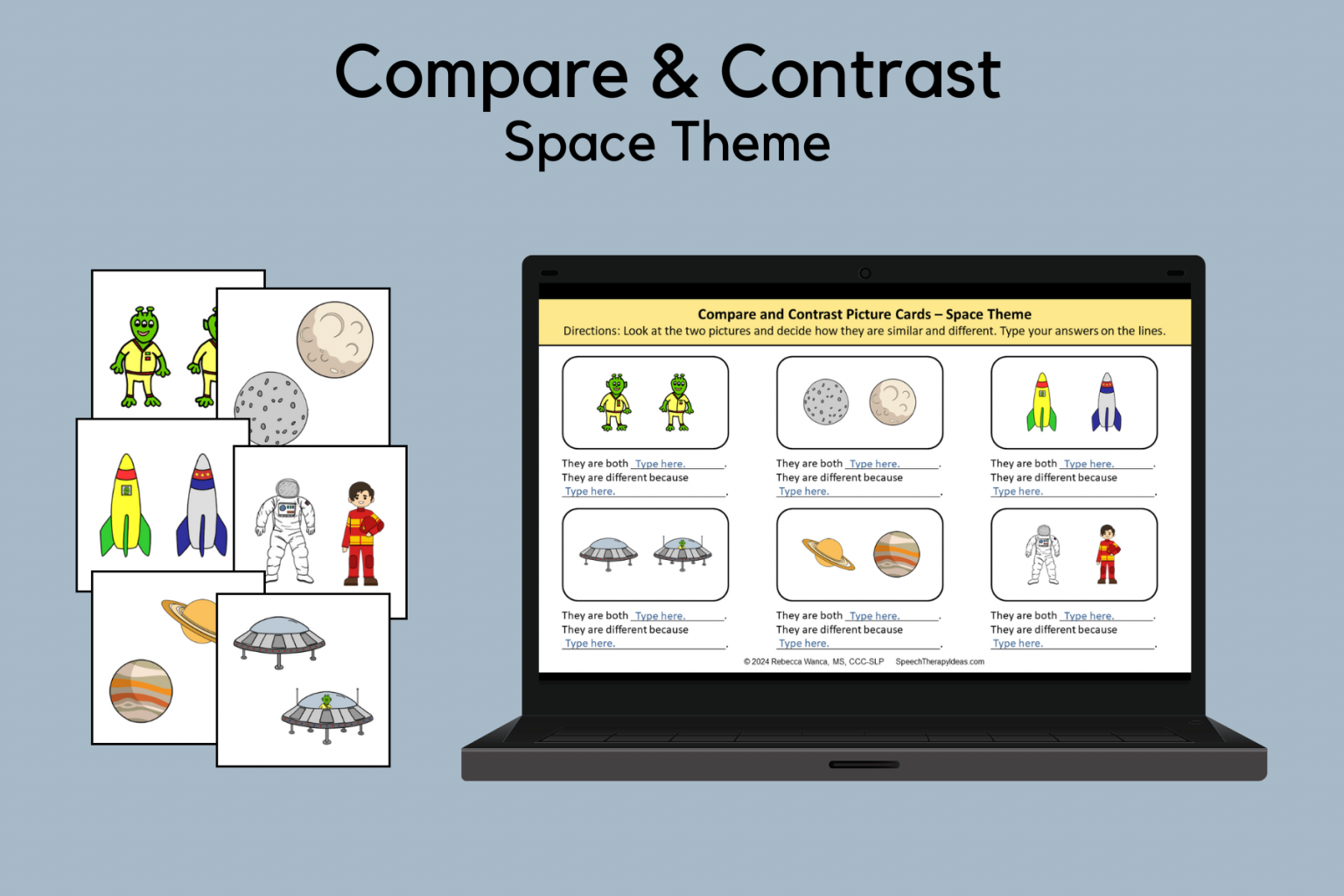 Compare & Contrast
Space Theme

Compare and Contrast Picture Cards – Space Theme
Directions: Look at the two pictures and decide how they are similar and different. Type your answers on the lines.

They are both Type here.
They are different because
Type here.

They are both Type here.
They are different because
Type here.

They are both Type here.
They are different because
Type here.

They are both Type here.
They are different because
Type here.

They are both Type here.
They are different because
Type here.

They are both Type here.
They are different because
Type here.

© 2024 Rebecca Wanca, MS, CCC-SLP SpeechTherapyIdeas.com